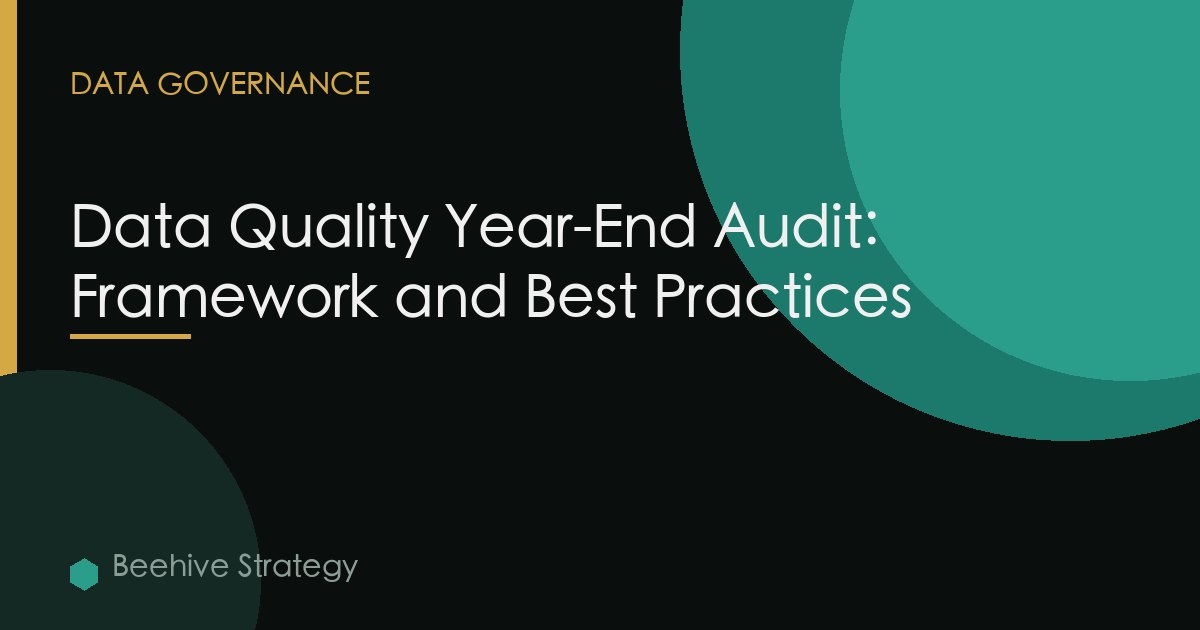 DATA GOVERNANCE

Data Quality Year-End Audit: Framework and Best Practices

Beehive Strategy